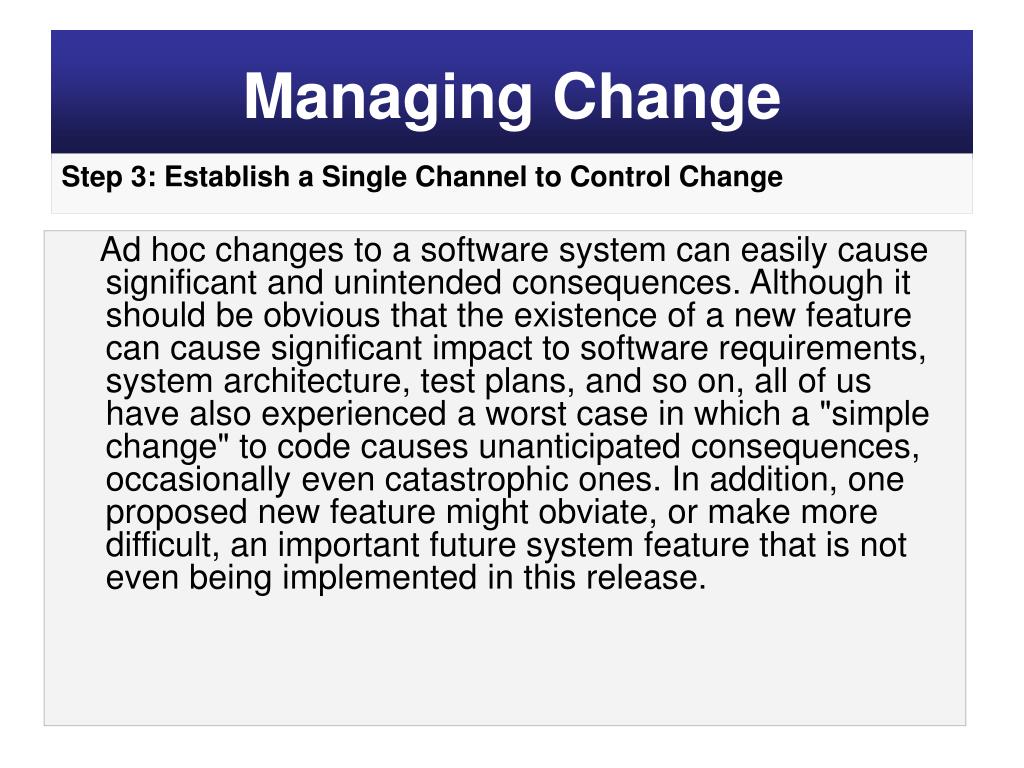 Managing Change

Step 3: Establish a Single Channel to Control Change

Ad hoc changes to a software system can easily cause significant and unintended consequences. Although it should be obvious that the existence of a new feature can cause significant impact to software requirements, system architecture, test plans, and so on, all of us have also experienced a worst case in which a "simple change" to code causes unanticipated consequences, occasionally even catastrophic ones. In addition, one proposed new feature might obviate, or make more difficult, an important future system feature that is not even being implemented in this release.